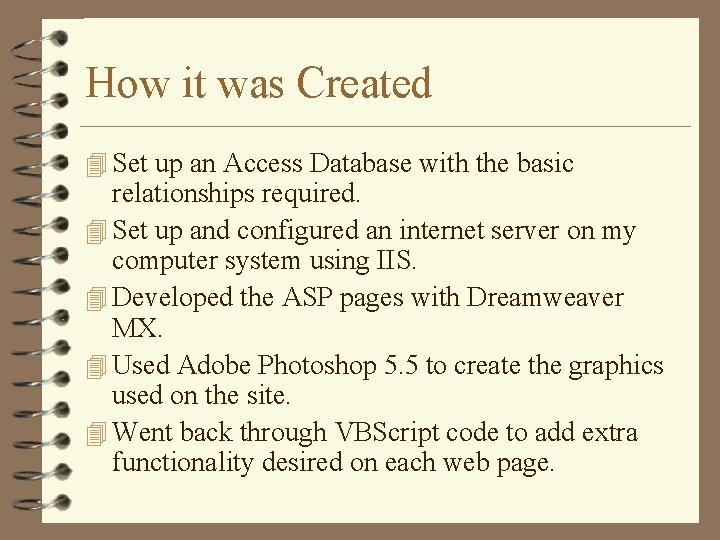 How it was Created

Set up an Access Database with the basic relationships required.

Set up and configured an internet server on my computer system using IIS.

Developed the ASP pages with Dreamweaver MX.

Used Adobe Photoshop 5.5 to create the graphics used on the site.

Went back through VBScript code to add extra functionality desired on each web page.